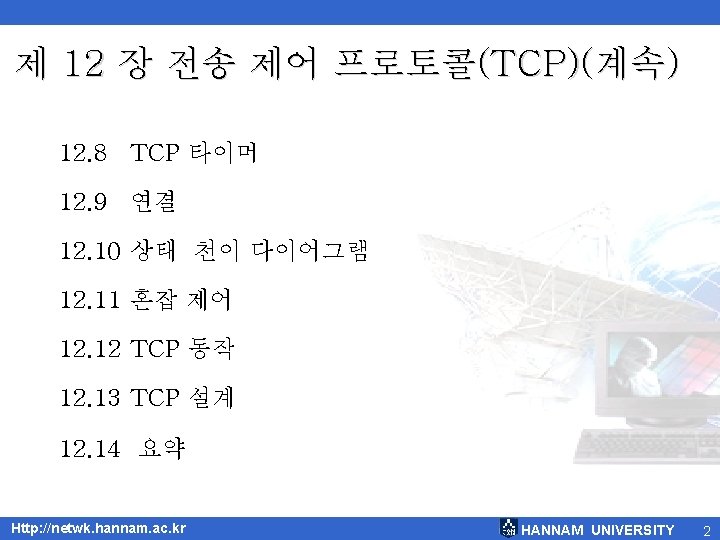 제 12 장 전송 제어 프로토콜(TCP)(계속)

12.8 TCP 타이머

12.9 연결

12.10 상태 천이 다이어그램

12.11 혼잡 제어

12.12 TCP 동작

12.13 TCP 설계

12.14 요약

Http://netwk.hannam.ac.kr

HANNAM UNIVERSITY

2